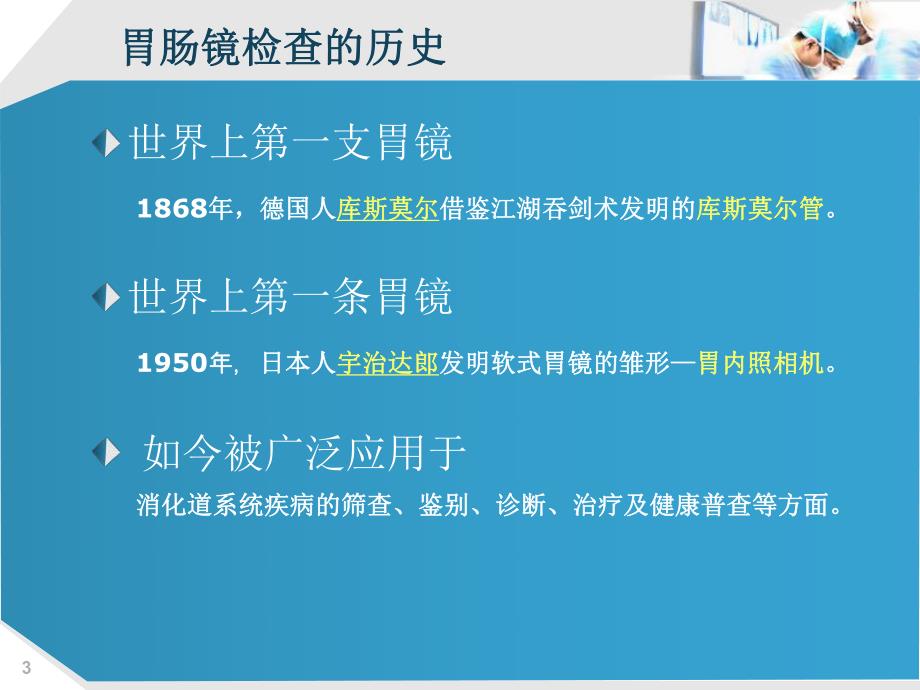 胃肠镜检查的历史

世界上第一支胃镜

1868年，德国人库斯莫尔借鉴江湖吞剑术发明的库斯莫尔管。

世界上第一条胃镜

1950年，日本人宇治达郎发明软式胃镜的雏形—胃内照相机。

如今被广泛应用于

消化道系统疾病的筛查、鉴别、诊断、治疗及健康普查等方面。

3